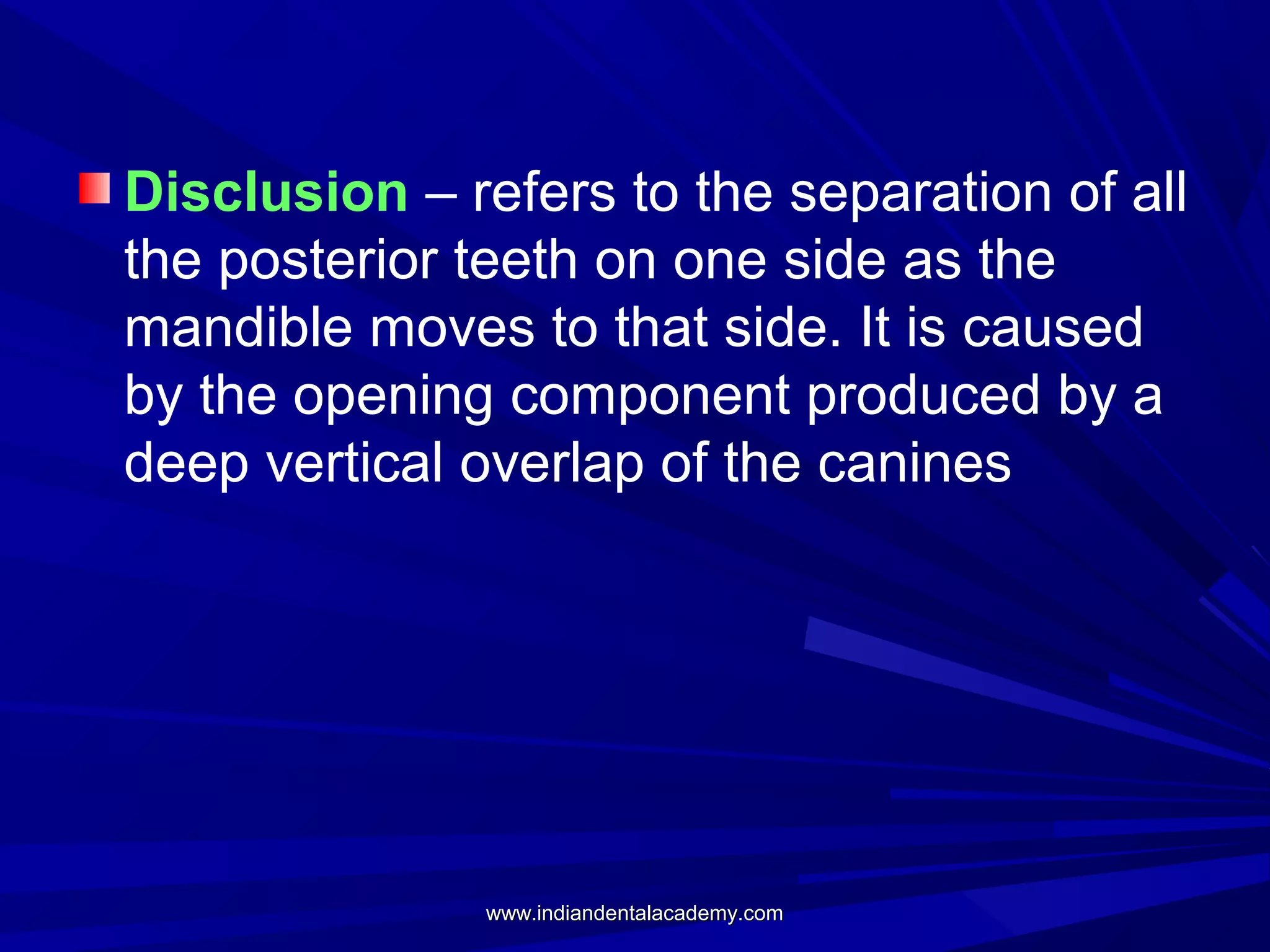 Disclusion – refers to the separation of all the posterior teeth on one side as the mandible moves to that side. It is caused by the opening component produced by a deep vertical overlap of the canines

www.indiandentalacademy.com